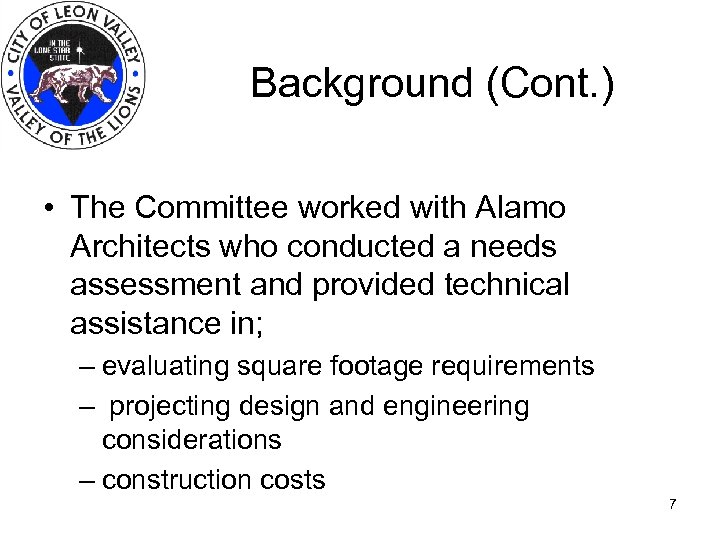 CITY OF LEON VALLEY
IN THE LONE STAR STATE
VALLEY OF THE LIONS

Background (Cont.)

• The Committee worked with Alamo Architects who conducted a needs assessment and provided technical assistance in;
– evaluating square footage requirements
– projecting design and engineering considerations
– construction costs

7